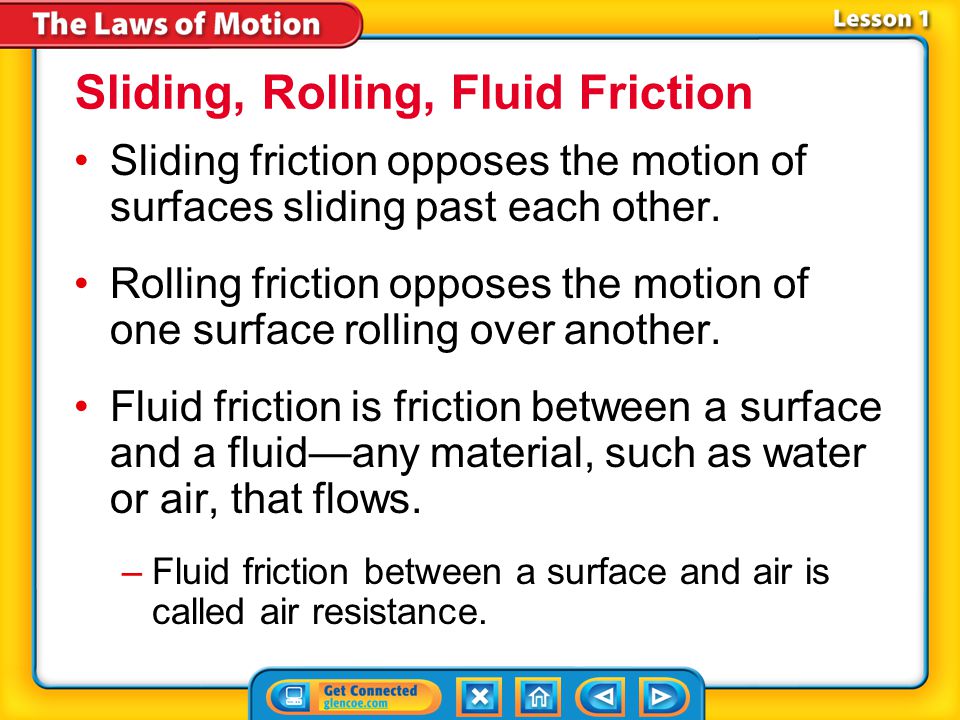 The Laws of Motion

Lesson 1

Sliding, Rolling, Fluid Friction

• Sliding friction opposes the motion of surfaces sliding past each other.

• Rolling friction opposes the motion of one surface rolling over another.

• Fluid friction is friction between a surface and a fluid—any material, such as water or air, that flows.

– Fluid friction between a surface and air is called air resistance.

Get Connected glencoe.com